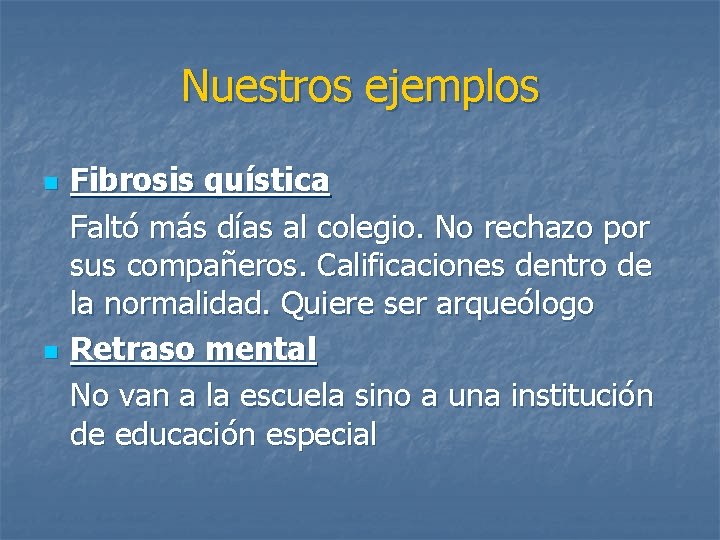 Nuestros ejemplos

Fibrosis quística

Faltó más días al colegio. No rechazo por sus compañeros. Calificaciones dentro de la normalidad. Quiere ser arqueólogo

Retraso mental

No van a la escuela sino a una institución de educación especial